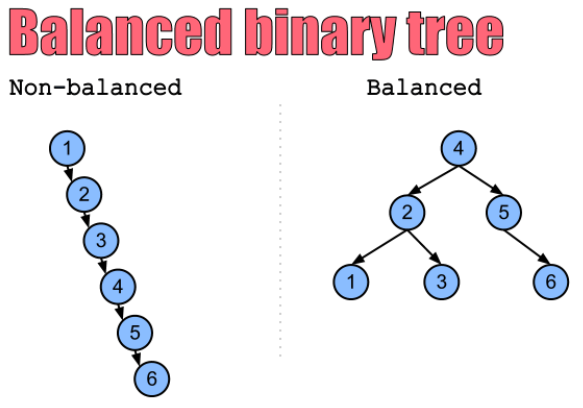 Balanced binary tree

Non-balanced

1
2
3
4
5
6

Balanced

4
2
5
1
3
6